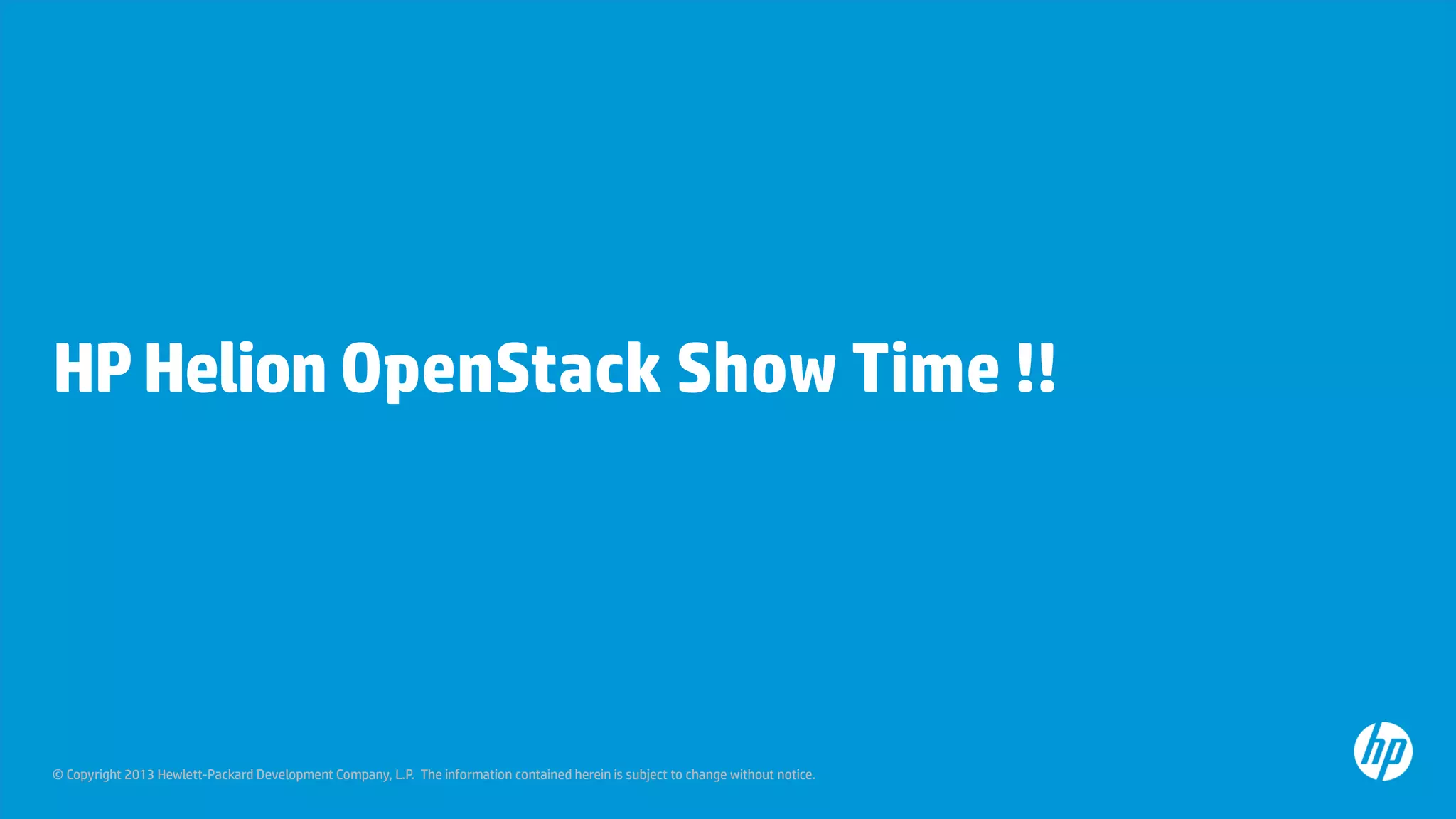 HP Helion OpenStack Show Time !!

© Copyright 2013 Hewlett-Packard Development Company, L.P. The information contained herein is subject to change without notice.

hp